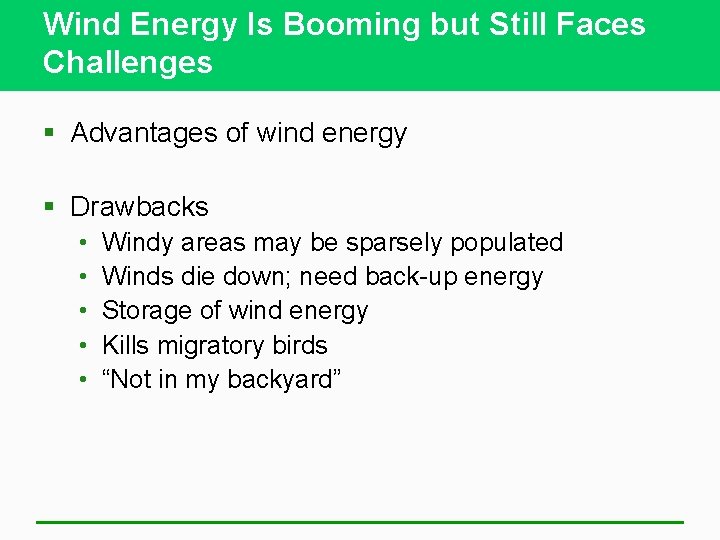 Wind Energy Is Booming but Still Faces Challenges

▪ Advantages of wind energy

▪ Drawbacks
• Windy areas may be sparsely populated
• Winds die down; need back-up energy
• Storage of wind energy
• Kills migratory birds
• “Not in my backyard”